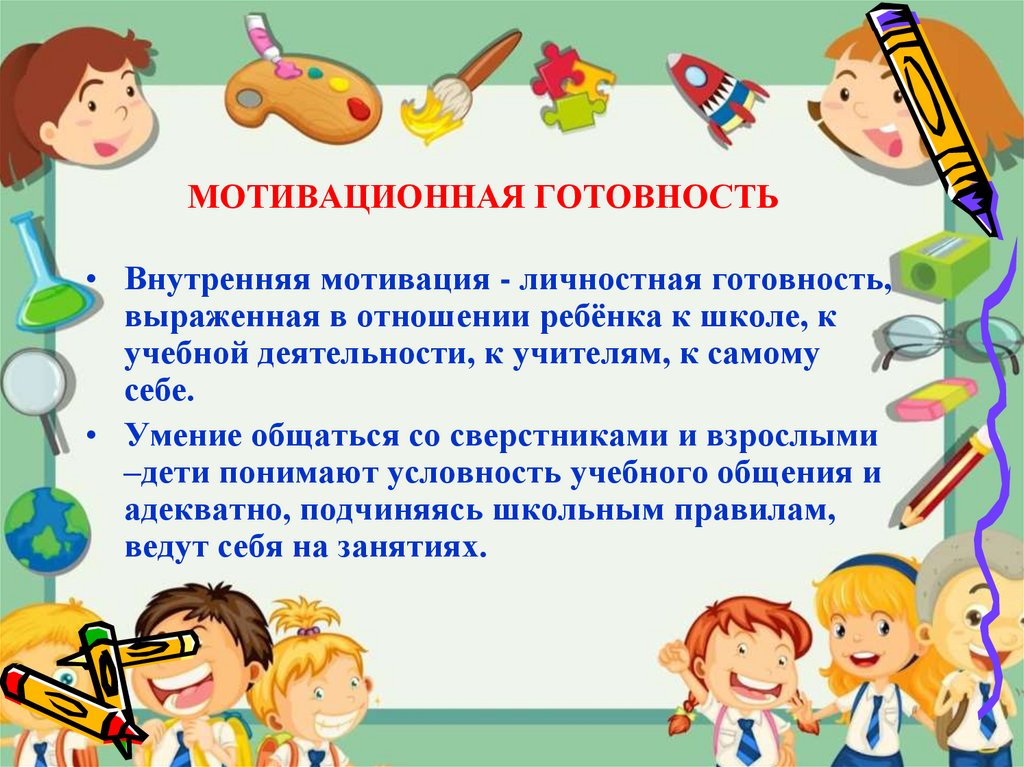 МОТИВАЦИОННАЯ ГОТОВНОСТЬ

• Внутренняя мотивация - личностная готовность, выраженная в отношении ребёнка к школе, к учебной деятельности, к учителям, к самому себе.

• Умение общаться со сверстниками и взрослыми –дети понимают условность учебного общения и адекватно, подчиняясь школьным правилам, ведут себя на занятиях.